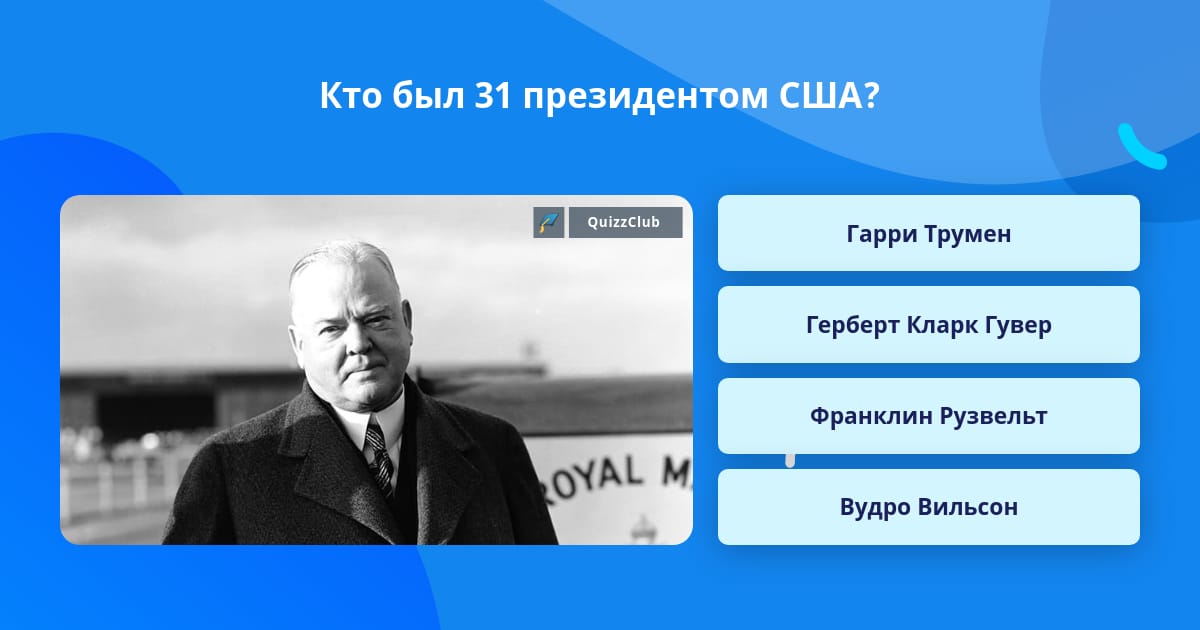 Кто был 31 президентом США?

QuizzClub

ROYAL M

Гарри Трумен

Герберт Кларк Гувер

Франклин Рузвельт

Вудро Вильсон